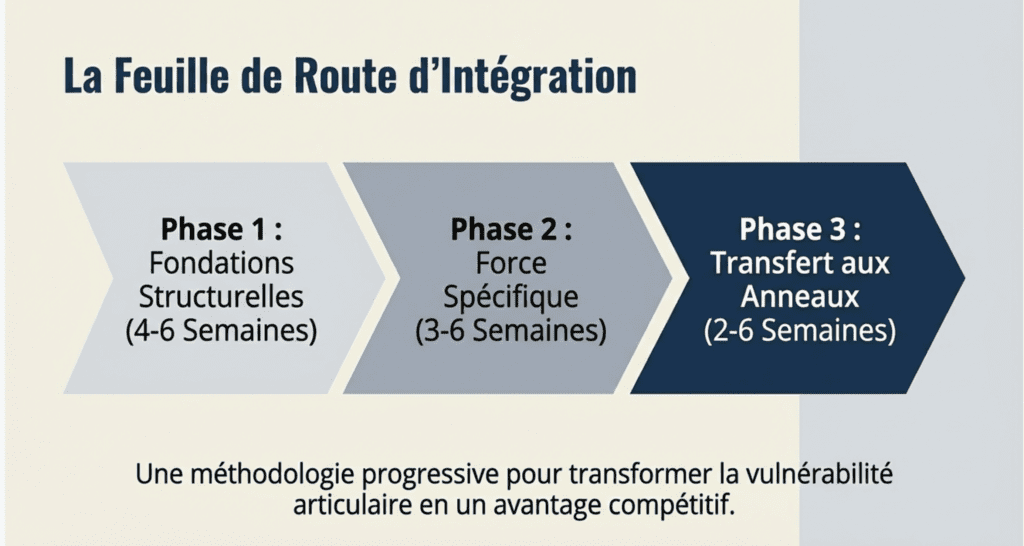 La Feuille de Route d'Intégration

Phase 1 :
Fondations Structurelles
(4-6 Semaines)

Phase 2 :
Force Spécifique
(3-6 Semaines)

Phase 3 :
Transfert aux Anneaux
(2-6 Semaines)

Une méthodologie progressive pour transformer la vulnérabilité articulaire en un avantage compétitif.